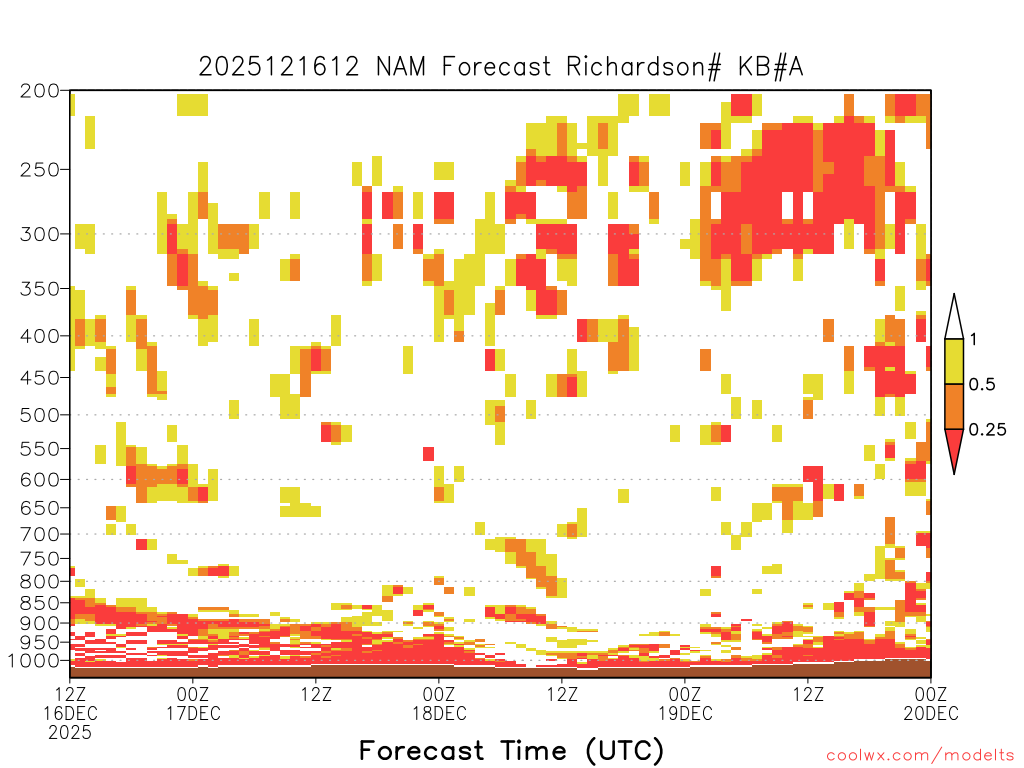 2025121612 NAM Forecast Richardson# KB#A

200
250
300
350
400
450
500
550
600
650
700
750
800
850
900
950
1000

1
0.5
0.25

12Z 16DEC 2025
00Z 17DEC
12Z
00Z 18DEC
12Z
00Z 19DEC
12Z
00Z 20DEC

Forecast Time (UTC)

coolwx.com/modelts